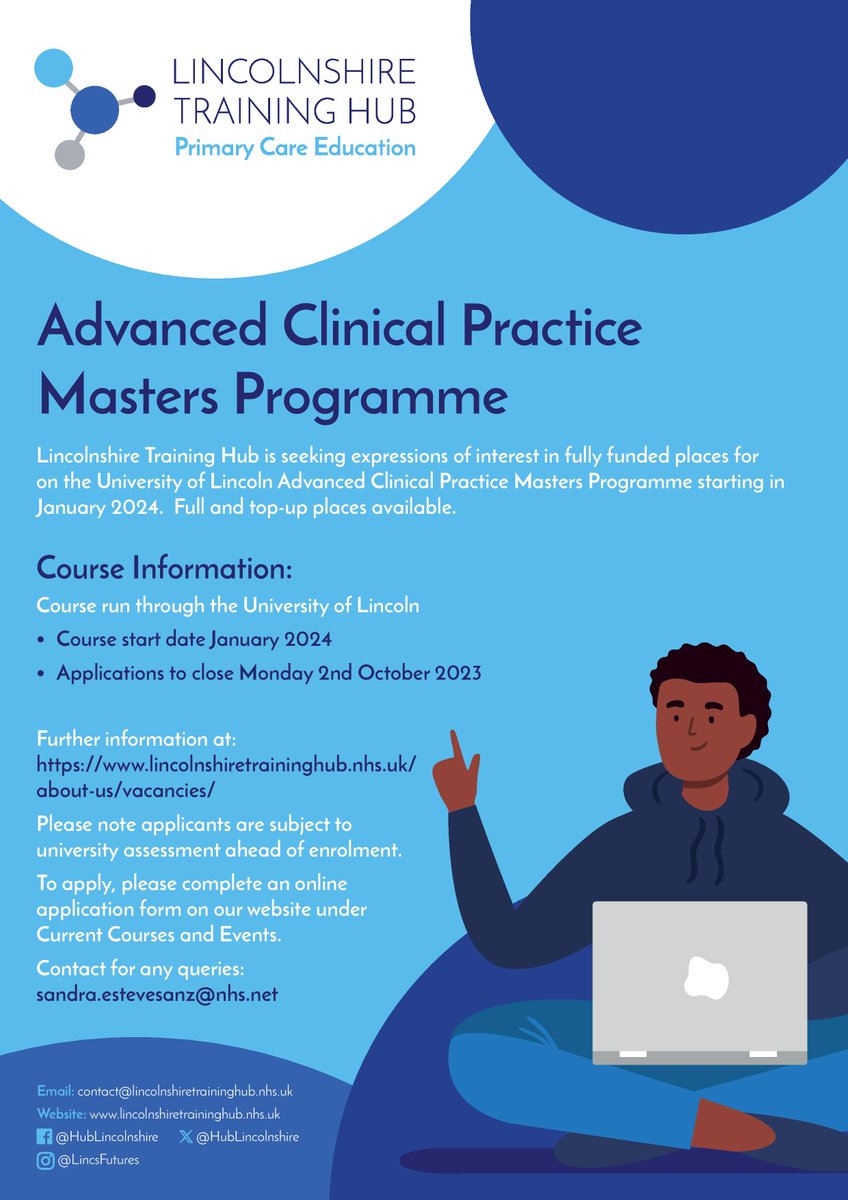 LINCOLNSHIRE TRAINING HUB
Primary Care Education

Advanced Clinical Practice Masters Programme

Lincolnshire Training Hub is seeking expressions of interest in fully funded places for on the University of Lincoln Advanced Clinical Practice Masters Programme starting in January 2024. Full and top-up places available.

Course Information:

Course run through the University of Lincoln

• Course start date January 2024
• Applications to close Monday 2nd October 2023

Further information at: https://www.lincolnshiretraininghub.nhs.uk/about-us/vacancies/

Please note applicants are subject to university assessment ahead of enrolment.

To apply, please complete an online application form on our website under Current Courses and Events.

Contact for any queries: sandra.estevesanz@nhs.net

Email: contact@lincolnshiretraininghub.nhs.uk
Website: www.lincolnshiretraininghub.nhs.uk
@HubLincolnshire @HubLincolnshire
@LincsFutures